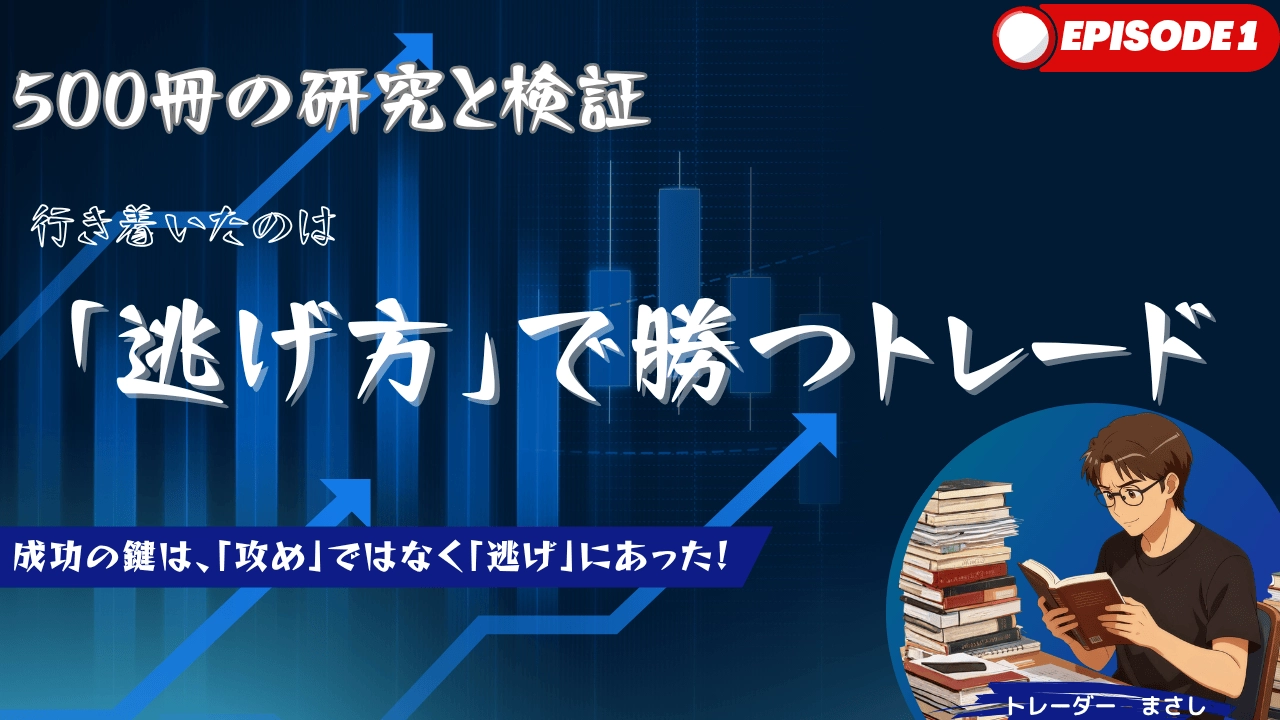 EPISODE 1

500冊の研究と検証

行き着いたのは

「逃げ方」で勝つトレード

成功の鍵は、「攻め」ではなく「逃げ」にあった!

トレーダー　まさし